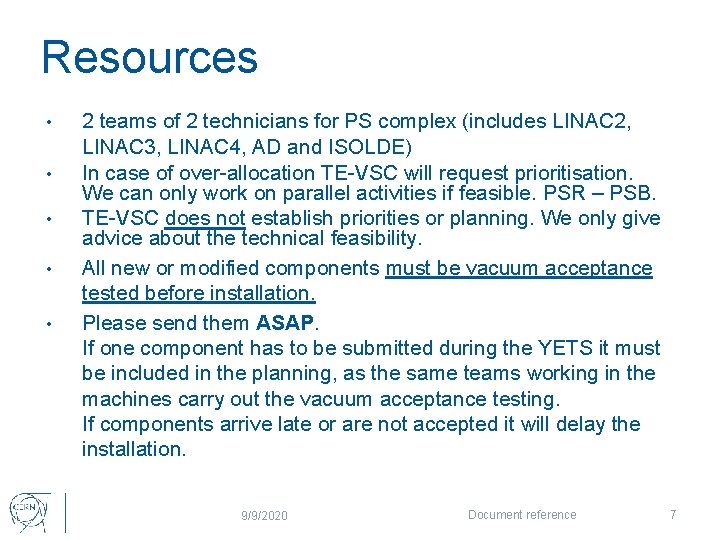 Resources

• 2 teams of 2 technicians for PS complex (includes LINAC2, LINAC3, LINAC4, AD and ISOLDE)
• In case of over-allocation TE-VSC will request prioritisation. We can only work on parallel activities if feasible. PSR – PSB.
• TE-VSC does not establish priorities or planning. We only give advice about the technical feasibility.
• All new or modified components must be vacuum acceptance tested before installation.
• Please send them ASAP.
If one component has to be submitted during the YETS it must be included in the planning, as the same teams working in the machines carry out the vacuum acceptance testing.
If components arrive late or are not accepted it will delay the installation.

CERN

9/9/2020

Document reference

7